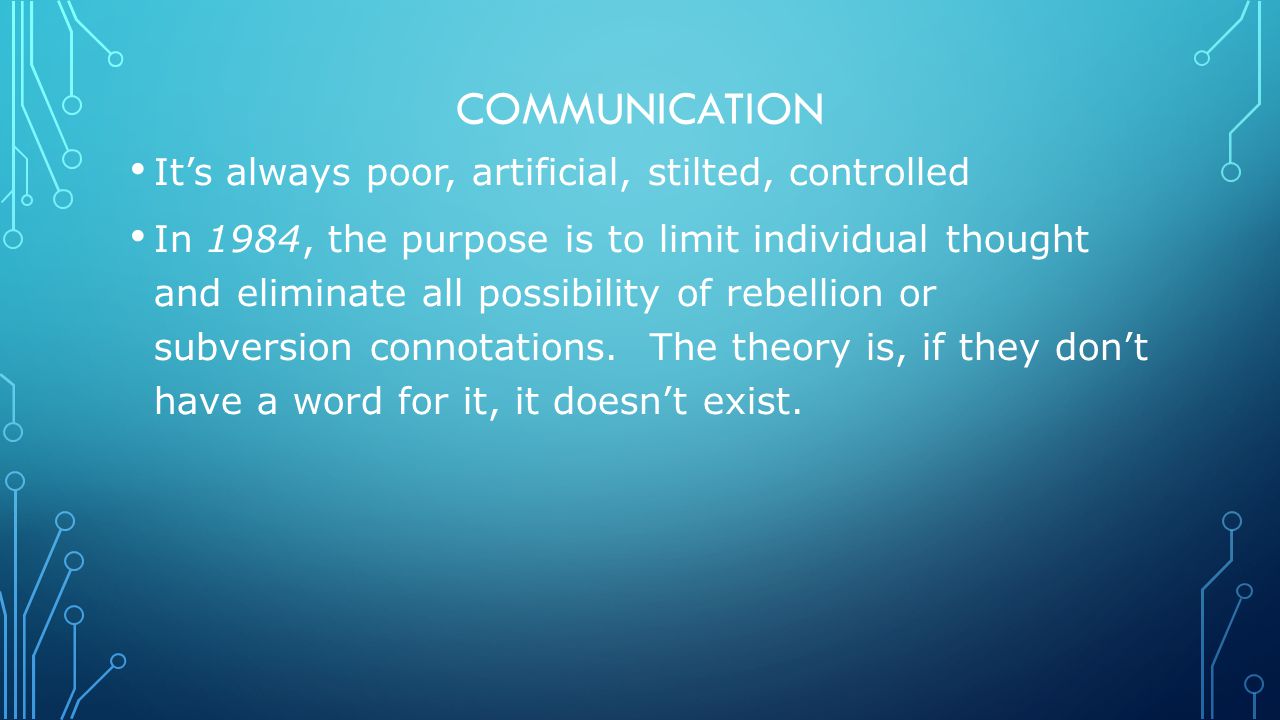 COMMUNICATION

• It’s always poor, artificial, stilted, controlled

• In 1984, the purpose is to limit individual thought and eliminate all possibility of rebellion or subversion connotations. The theory is, if they don’t have a word for it, it doesn’t exist.